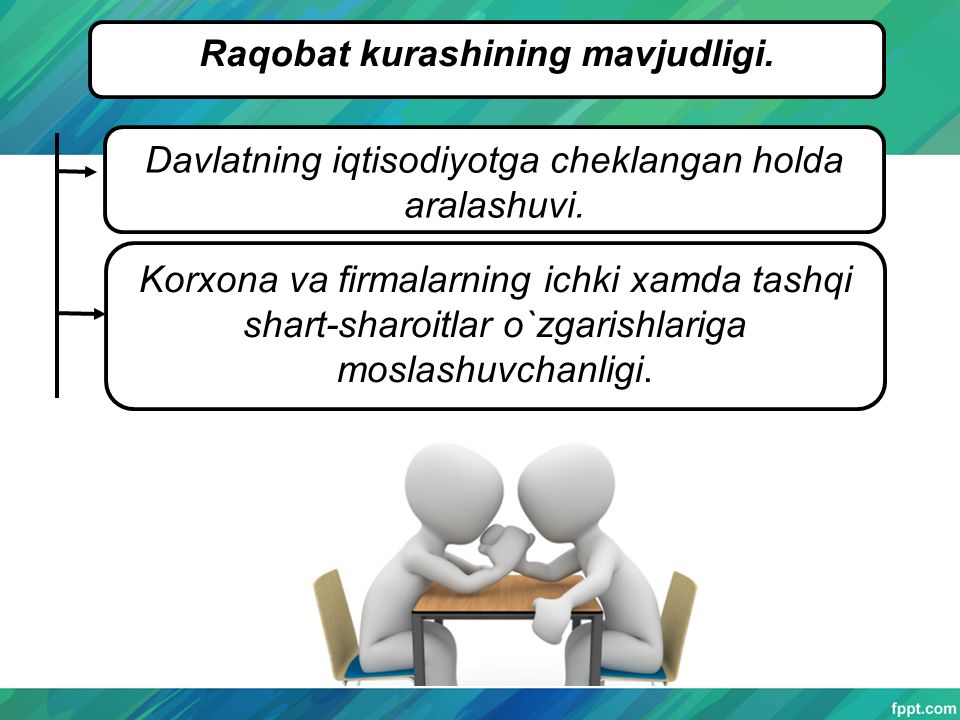 Raqobat kurashining mavjudligi.

Davlatning iqtisodiyotga cheklangan holda aralashuvi.

Korxona va firmalarning ichki xamda tashqi shart-sharoitlar o`zgarishlariga moslashuvchanligi.

fppt.com